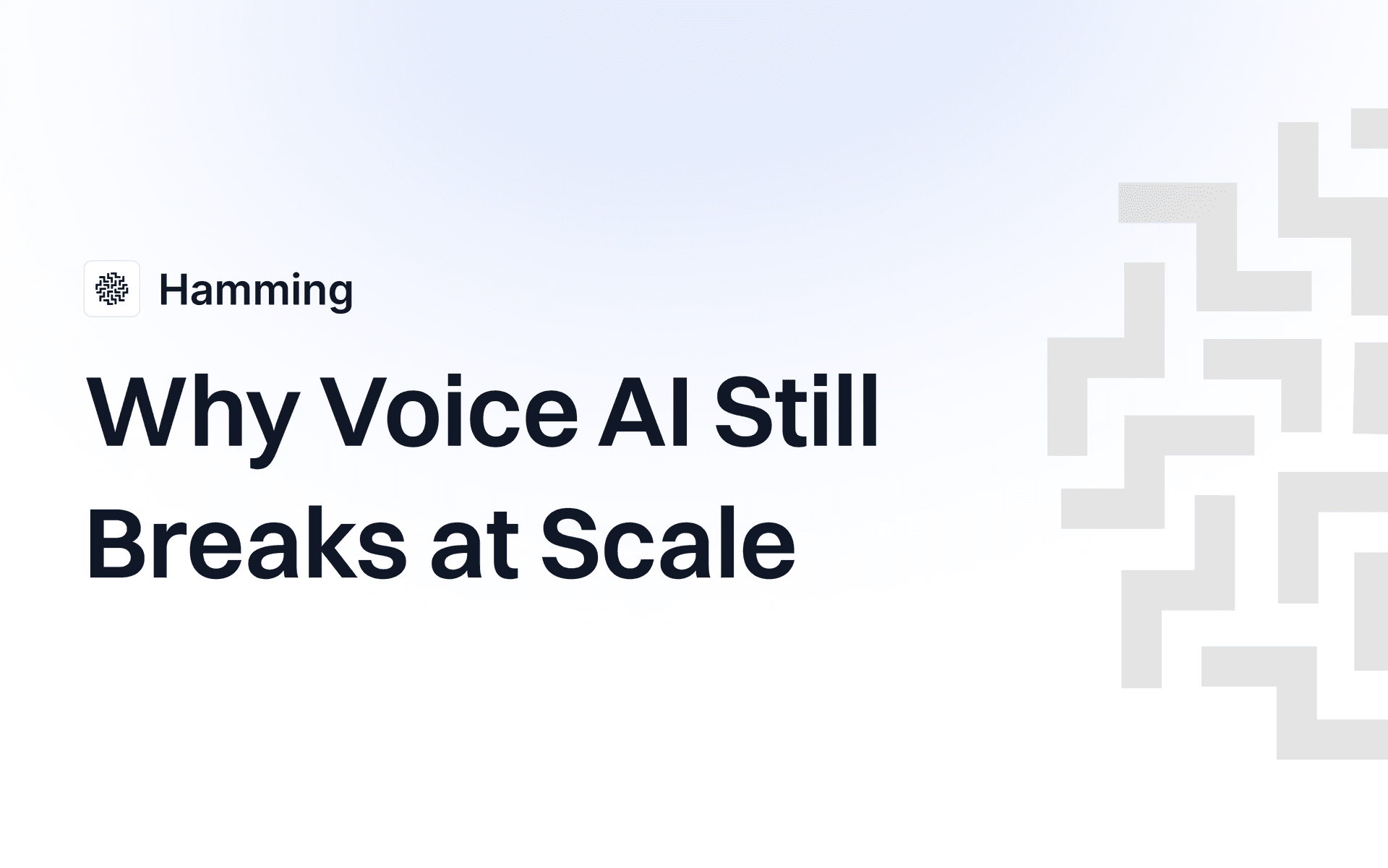 Hamming

Why Voice AI Still Breaks at Scale